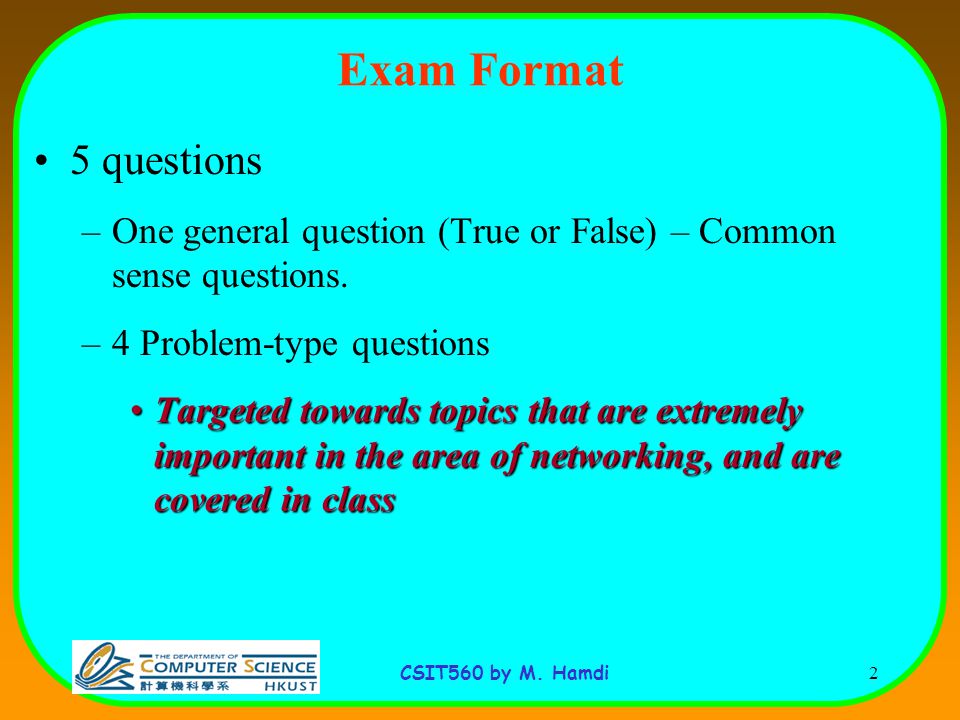 Exam Format

• 5 questions

– One general question (True or False) – Common sense questions.

– 4 Problem-type questions

• Targeted towards topics that are extremely important in the area of networking, and are covered in class

THE DEPARTMENT OF COMPUTER SCIENCE 計算機科學系 HKUST

CSIT560 by M. Hamdi

2